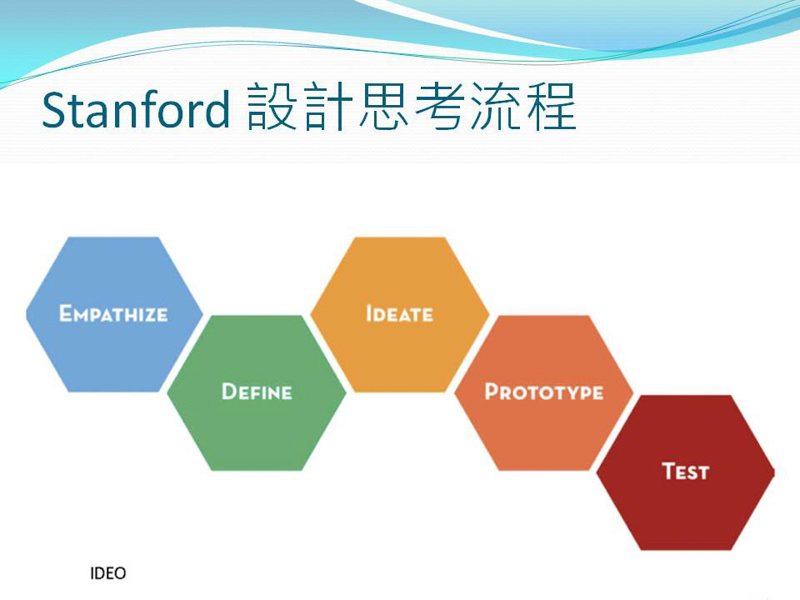 Stanford 設計思考流程

EMPATHIZE

DEFINE

IDEATE

PROTOTYPE

TEST

IDEO